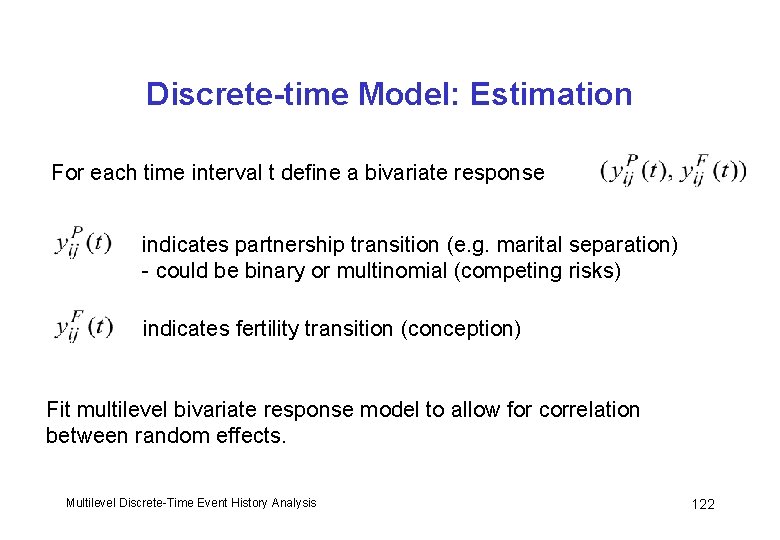 Discrete-time Model: Estimation

For each time interval t define a bivariate response $(y_{ij}^{P}(t), y_{ij}^{F}(t))$

$y_{ij}^{P}(t)$ indicates partnership transition (e.g. marital separation) - could be binary or multinomial (competing risks)

$y_{ij}^{F}(t)$ indicates fertility transition (conception)

Fit multilevel bivariate response model to allow for correlation between random effects.

Multilevel Discrete-Time Event History Analysis

122